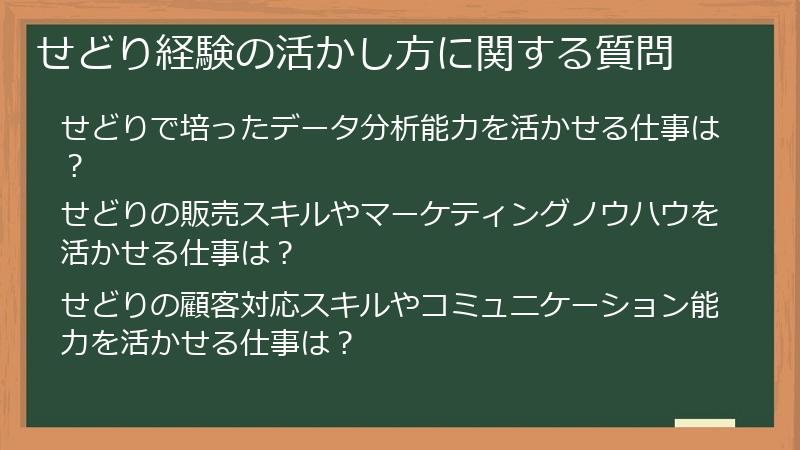 せどり経験の活かし方に関する質問

せどりで培ったデータ分析能力を活かせる仕事は？

せどりの販売スキルやマーケティングノウハウを活かせる仕事は？

せどりの顧客対応スキルやコミュニケーション能力を活かせる仕事は？